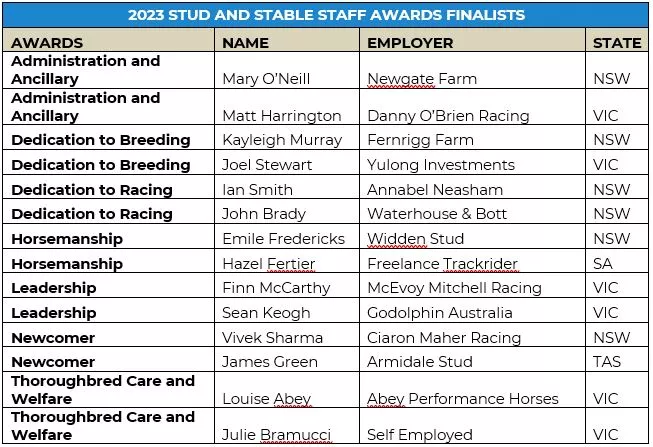 2023 STUD AND STABLE STAFF AWARDS FINALISTS

| AWARDS | NAME | EMPLOYER | STATE |
|---|---|---|---|
| Administration and Ancillary | Mary O'Neill | Newgate Farm | NSW |
| Administration and Ancillary | Matt Harrington | Danny O'Brien Racing | VIC |
| Dedication to Breeding | Kayleigh Murray | Fernrigg Farm | NSW |
| Dedication to Breeding | Joel Stewart | Yulong Investments | VIC |
| Dedication to Racing | Ian Smith | Annabel Neasham | NSW |
| Dedication to Racing | John Brady | Waterhouse & Bott | NSW |
| Horsemanship | Emile Fredericks | Widden Stud | NSW |
| Horsemanship | Hazel Fertier | Freelance Trackrider | SA |
| Leadership | Finn McCarthy | McEvoy Mitchell Racing | VIC |
| Leadership | Sean Keogh | Godolphin Australia | VIC |
| Newcomer | Vivek Sharma | Ciaron Maher Racing | NSW |
| Newcomer | James Green | Armidale Stud | TAS |
| Thoroughbred Care and Welfare | Louise Abey | Abey Performance Horses | VIC |
| Thoroughbred Care and Welfare | Julie Bramucci | Self Employed | VIC |